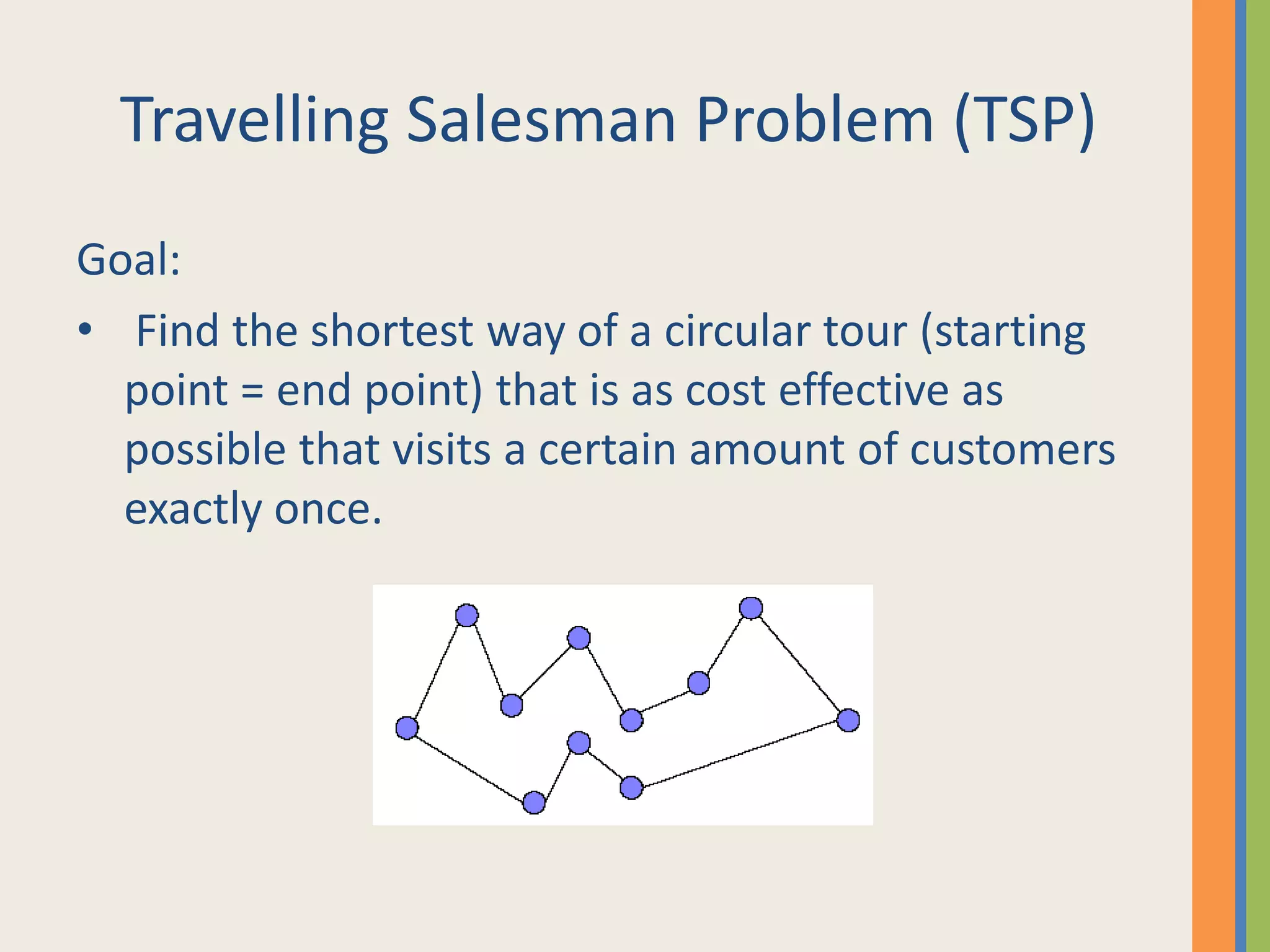 Travelling Salesman Problem (TSP)

Goal:

• Find the shortest way of a circular tour (starting point = end point) that is as cost effective as possible that visits a certain amount of customers exactly once.